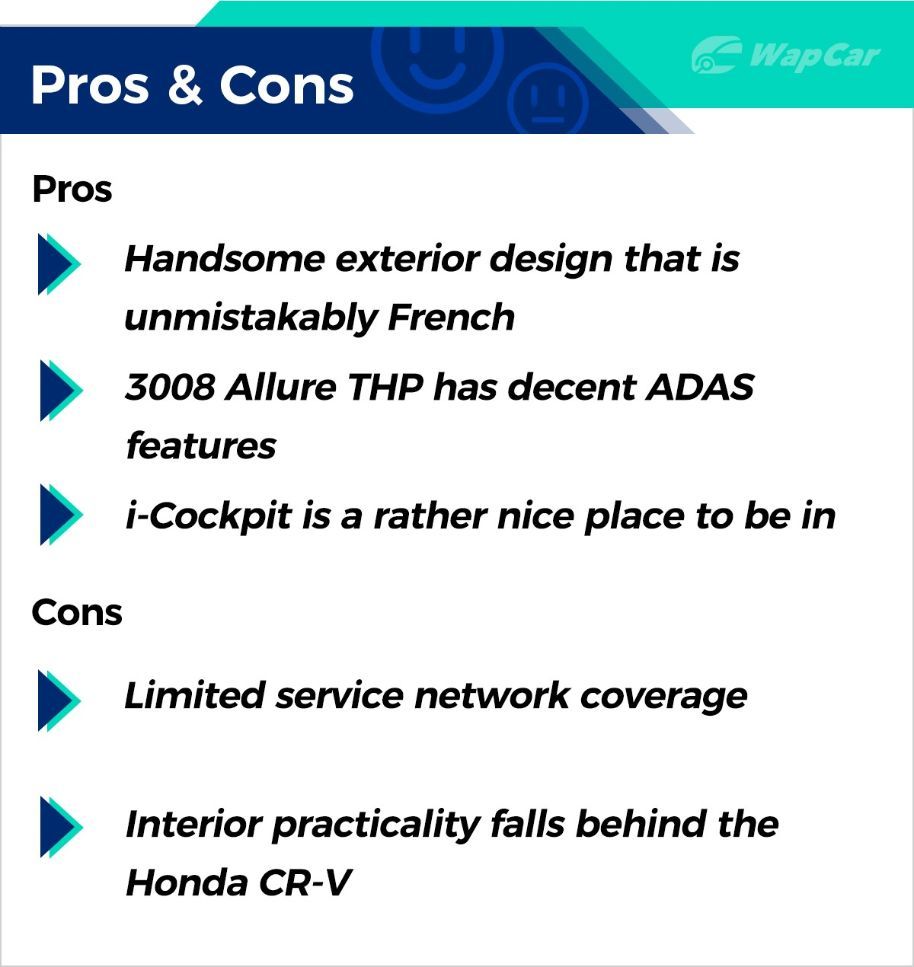 Pros & Cons

WapCar

Pros

Handsome exterior design that is unmistakably French

3008 Allure THP has decent ADAS features

i-Cockpit is a rather nice place to be in

Cons

Limited service network coverage

Interior practicality falls behind the Honda CR-V